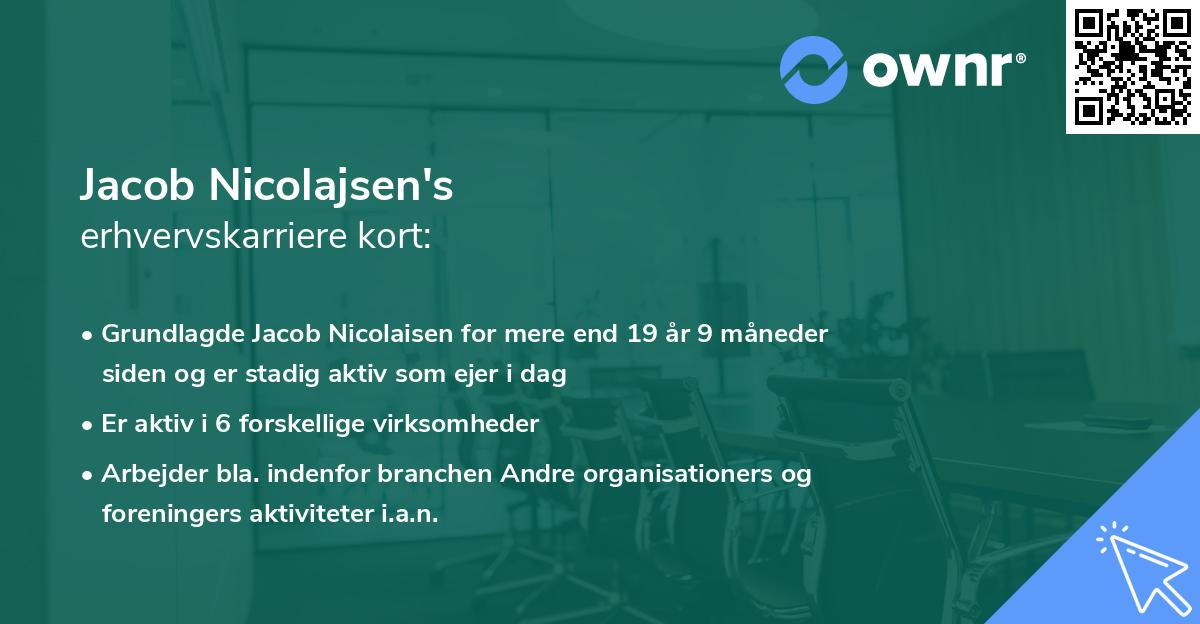 ownr®

Jacob Nicolajsen's
erhvervskarriere kort:

• Grundlagde Jacob Nicolaisen for mere end 19 år 9 måneder siden og er stadig aktiv som ejer i dag

• Er aktiv i 6 forskellige virksomheder

• Arbejder bla. indenfor branchen Andre organisationers og foreningers aktiviteter i.a.n.